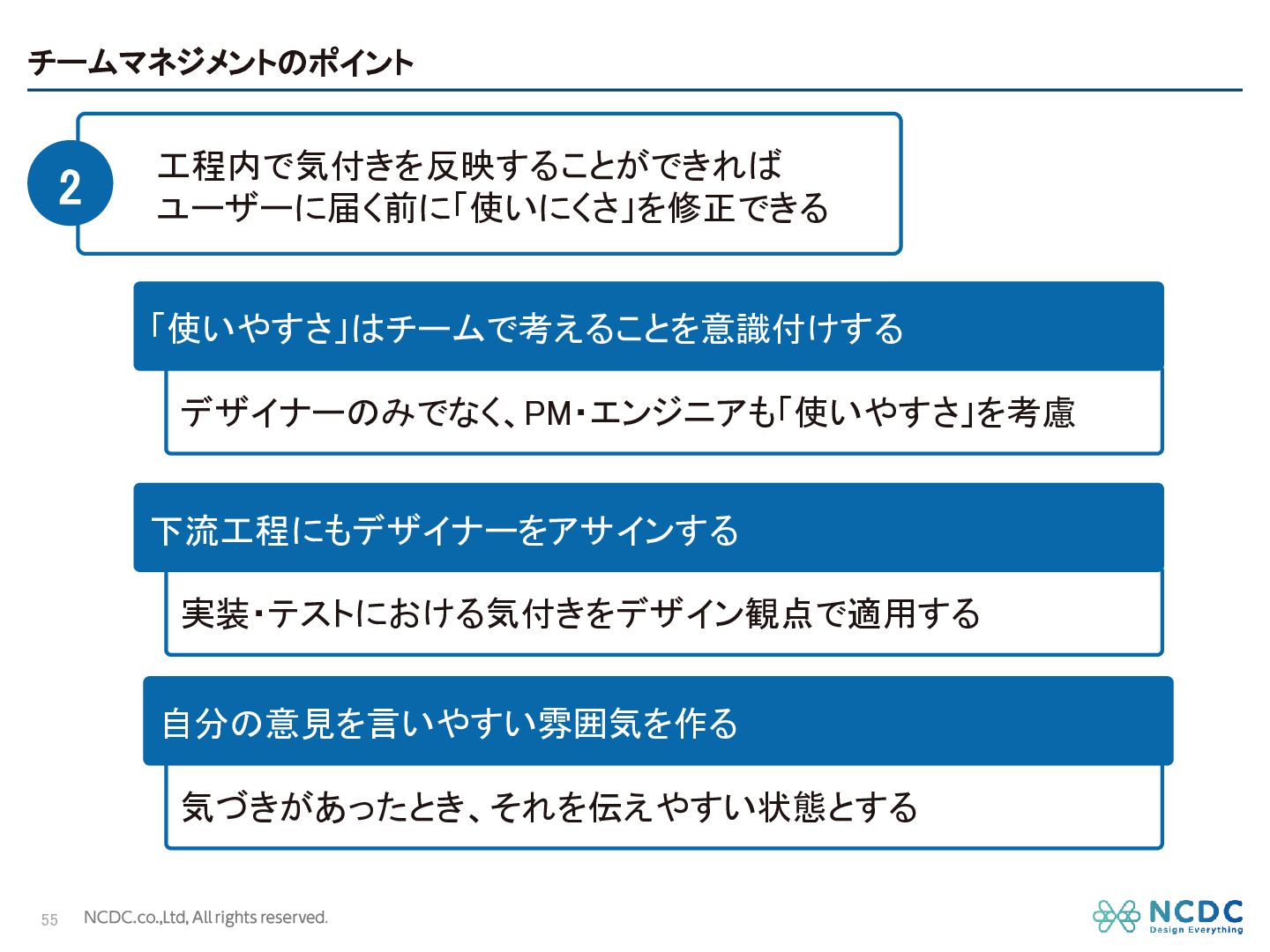 チームマネジメントのポイント

2

工程内で気付きを反映することができれば
ユーザーに届く前に「使いにくさ」を修正できる

「使いやすさ」はチームで考えることを意識付けする

デザイナーのみでなく、PM・エンジニアも「使いやすさ」を考慮

下流工程にもデザイナーをアサインする

実装・テストにおける気付きをデザイン観点で適用する

自分の意見を言いやすい雰囲気を作る

気づきがあったとき、それを伝えやすい状態とする

55 NCDC.co.,Ltd, All rights reserved.

NCDC
Design Everything